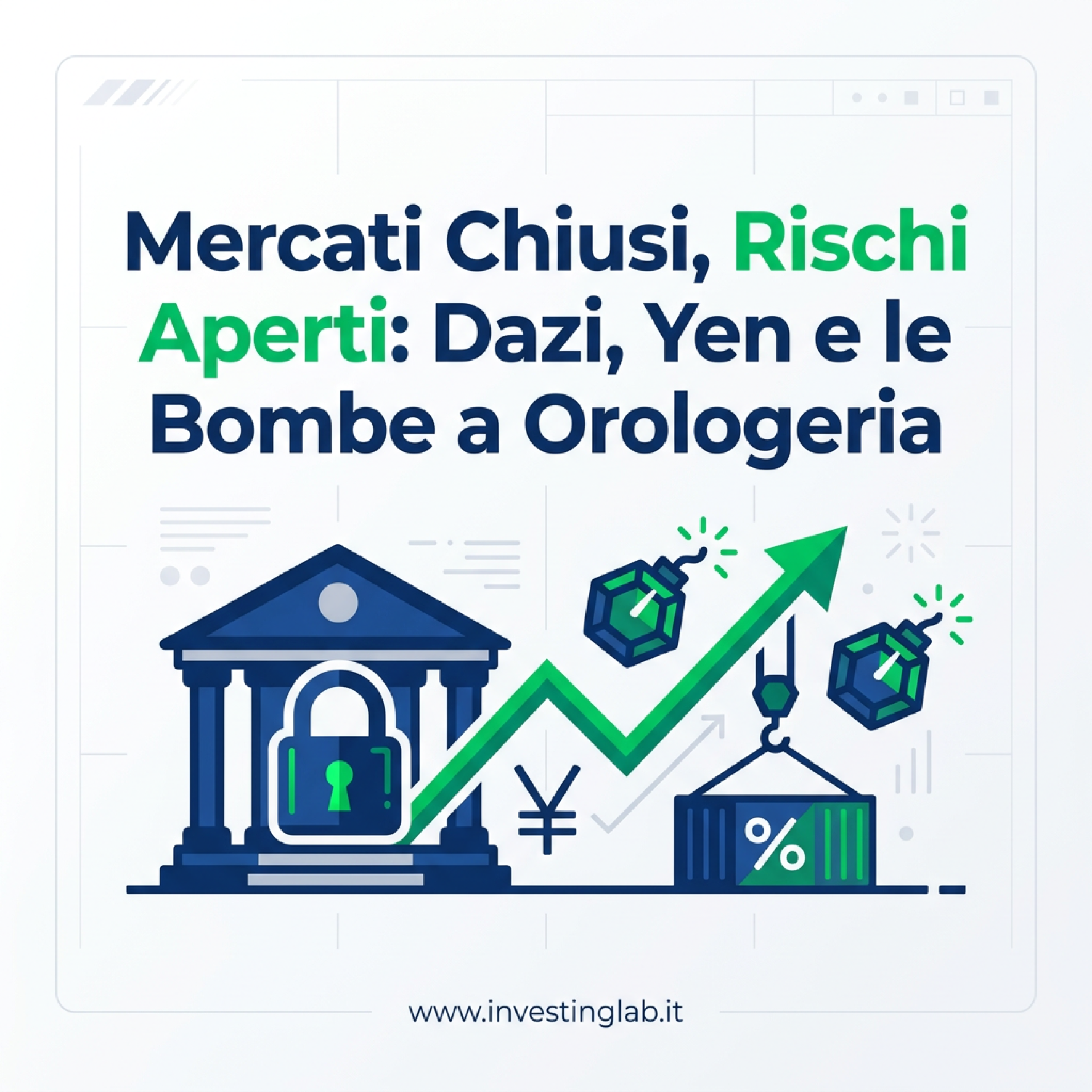 Mercati Chiusi, Rischi Aperti: Dazi, Yen e le Bombe a Orologeria

¥

%

www.investinglab.it